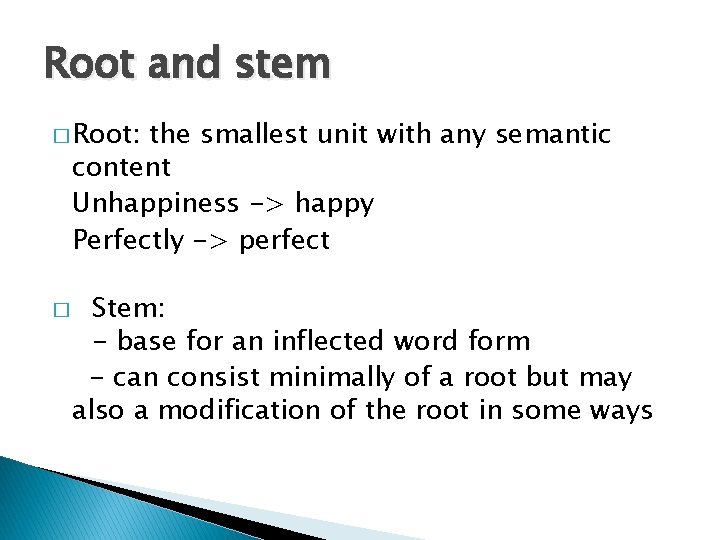 Root and stem

□ Root: the smallest unit with any semantic content
Unhappiness -> happy
Perfectly -> perfect

□ Stem:
- base for an inflected word form
- can consist minimally of a root but may also a modification of the root in some ways